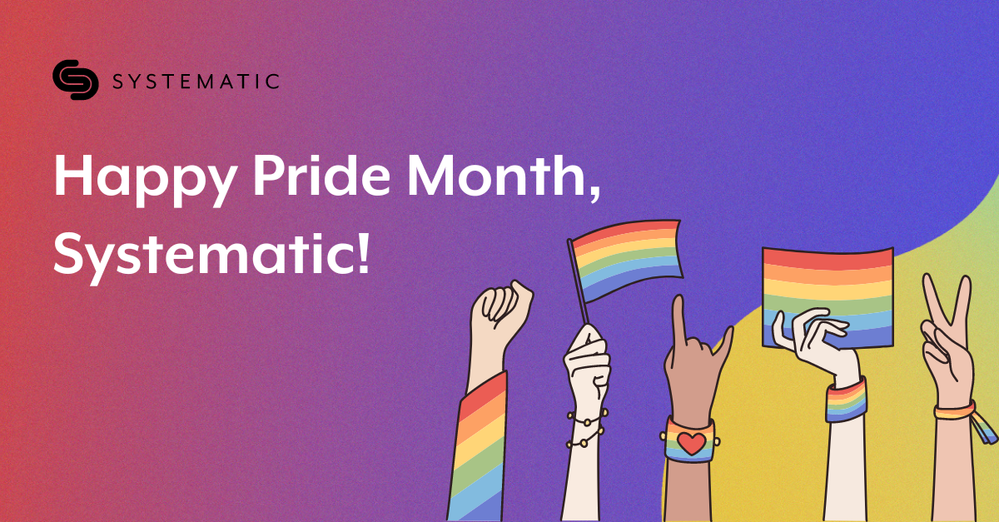 SYSTEMATIC

Happy Pride Month, Systematic!